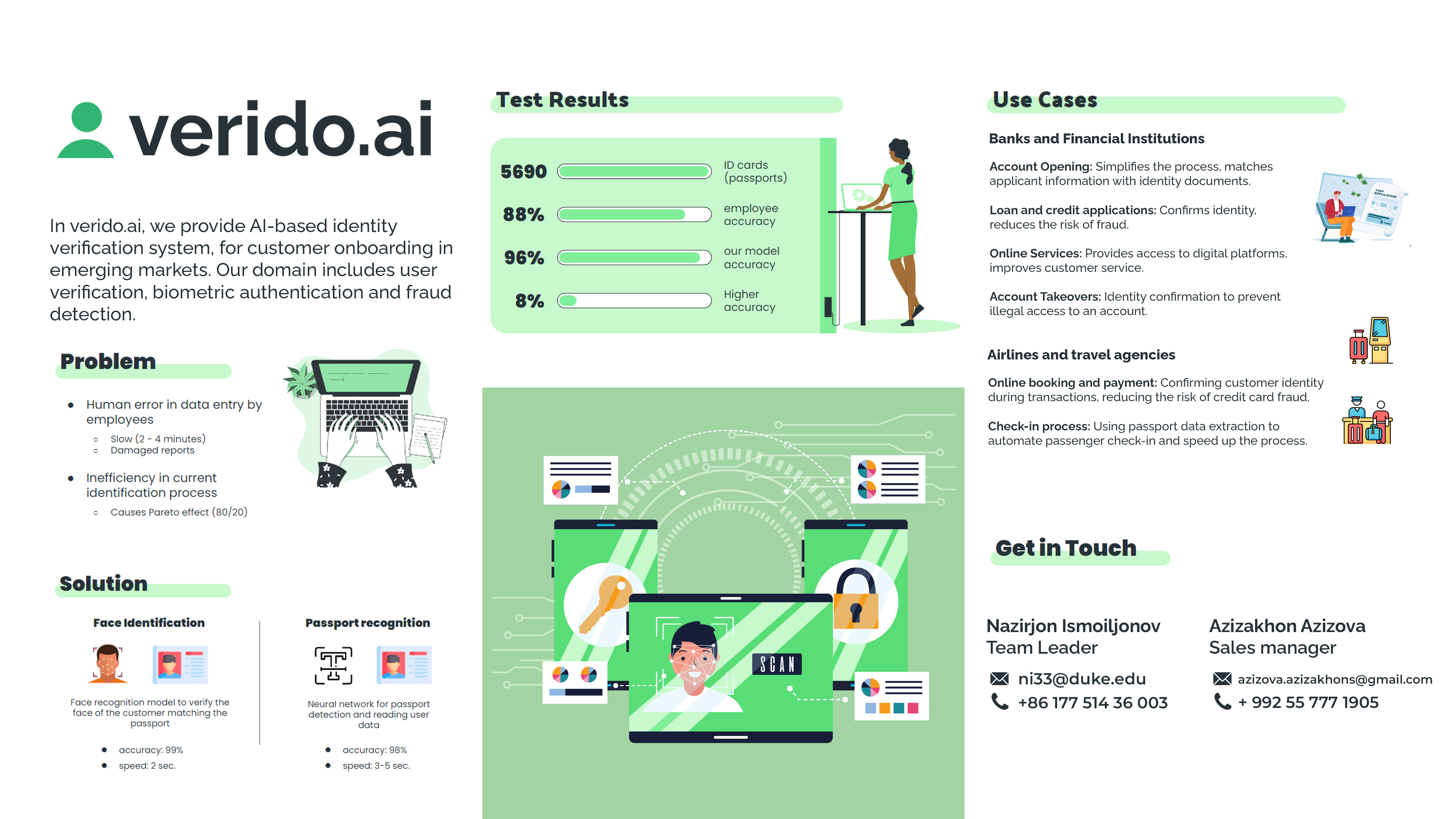 verido.ai

In verido.ai, we provide AI-based identity verification system, for customer onboarding in emerging markets. Our domain includes user verification, biometric authentication and fraud detection.

Problem

- Human error in data entry by employees
  - Slow (2 - 4 minutes)
  - Damaged reports
- Inefficiency in current identification process
  - Causes Pareto effect (80/20)

Solution

Face Identification

Face recognition model to verify the face of the customer matching the passport

- accuracy: 99%
- speed: 2 sec.

Passport recognition

Neural network for passport detection and reading user data

- accuracy: 98%
- speed: 3-5 sec.

Test Results

5690 ID cards (passports)
88% employee accuracy
96% our model accuracy
8% Higher accuracy

SCAN

Use Cases

Banks and Financial Institutions

Account Opening: Simplifies the process, matches applicant information with identity documents.

Loan and credit applications: Confirms identity, reduces the risk of fraud.

Online Services: Provides access to digital platforms, improves customer service.

Account Takeovers: Identity confirmation to prevent illegal access to an account.

LOAN APPLICATION

Airlines and travel agencies

Online booking and payment: Confirming customer identity during transactions, reducing the risk of credit card fraud.

Check-in process: Using passport data extraction to automate passenger check-in and speed up the process.

Get in Touch

Nazirjon Ismoiljonov
Team Leader
ni33@duke.edu
+86 177 514 36 003

Azizakhon Azizova
Sales manager
azizova.azizakhons@gmail.com
+ 992 55 777 1905